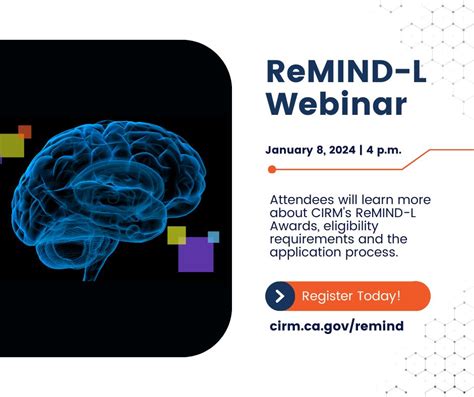 ReMIND-L Webinar

January 8, 2024 | 4 p.m.

Attendees will learn more about CIRM's ReMIND-L Awards, eligibility requirements and the application process.

Register Today!

cirm.ca.gov/remind